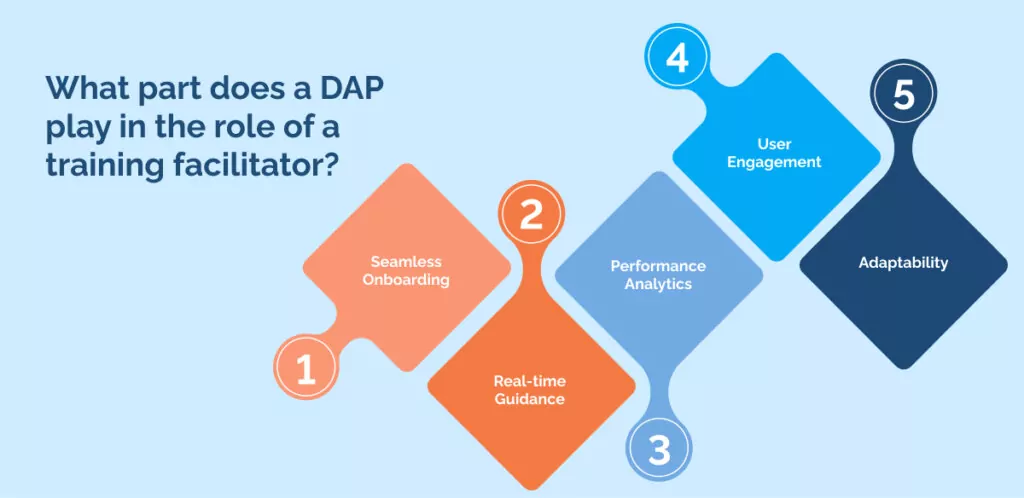 What part does a DAP play in the role of a training facilitator?

1
Seamless Onboarding

2
Real-time Guidance

3
Performance Analytics

4
User Engagement

5
Adaptability